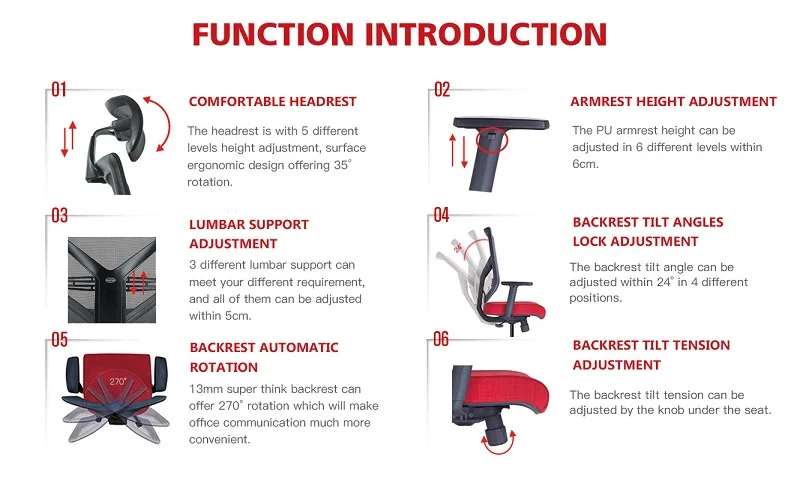 FUNCTION INTRODUCTION

01

COMFORTABLE HEADREST

The headrest is with 5 different levels height adjustment, surface ergonomic design offering 35° rotation.

02

ARMREST HEIGHT ADJUSTMENT

The PU armrest height can be adjusted in 6 different levels within 6cm.

03

LUMBAR SUPPORT ADJUSTMENT

3 different lumbar support can meet your different requirement, and all of them can be adjusted within 5cm.

04

24°

BACKREST TILT ANGLES LOCK ADJUSTMENT

The backrest tilt angle can be adjusted within 24° in 4 different positions.

05

270°

BACKREST AUTOMATIC ROTATION

13mm super think backrest can offer 270° rotation which will make office communication much more convenient.

06

BACKREST TILT TENSION ADJUSTMENT

The backrest tilt tension can be adjusted by the knob under the seat.